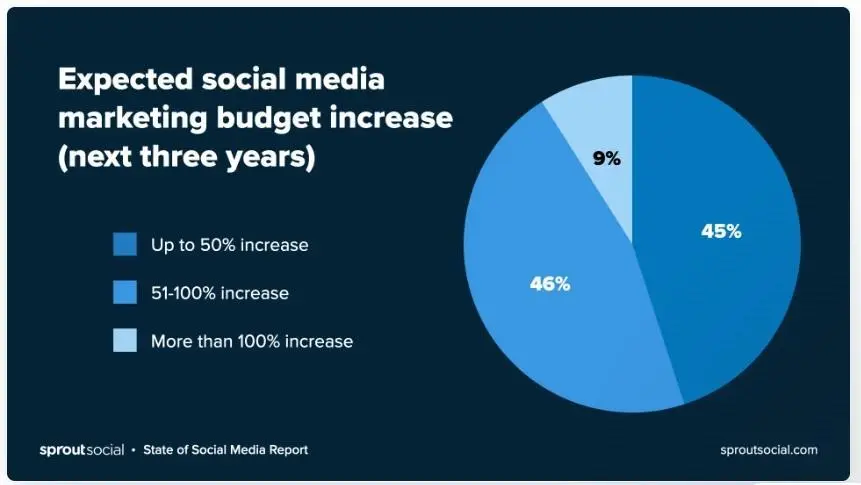 Expected social media marketing budget increase (next three years)

Up to 50% increase

51-100% increase

More than 100% increase

9%

45%

46%

sproutsocial • State of Social Media Report

sproutsocial.com